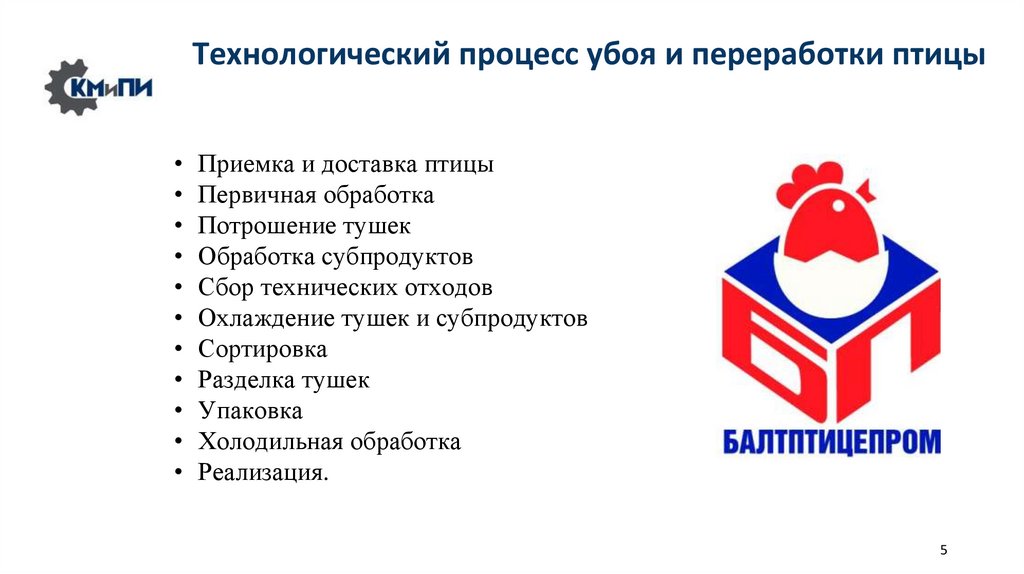 КМиПИ

Технологический процесс убоя и переработки птицы

• Приемка и доставка птицы
• Первичная обработка
• Потрошение тушек
• Обработка субпродуктов
• Сбор технических отходов
• Охлаждение тушек и субпродуктов
• Сортировка
• Разделка тушек
• Упаковка
• Холодильная обработка
• Реализация.

БП

БАЛТПТИЦЕПРОМ

5